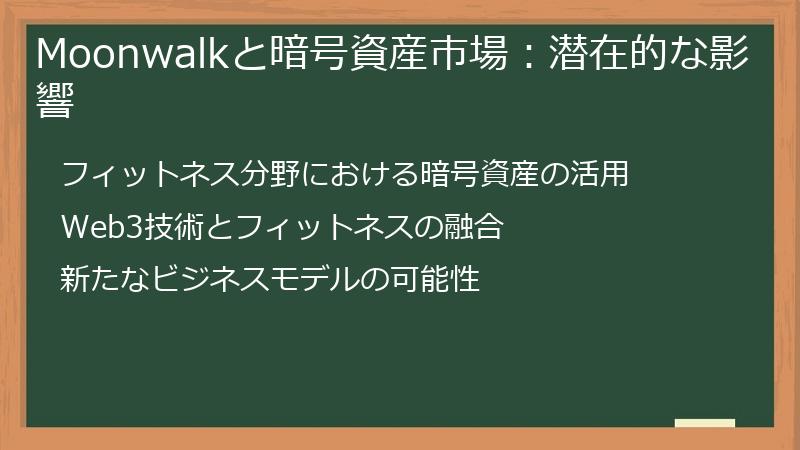 Moonwalkと暗号資産市場：潜在的な影響

フィットネス分野における暗号資産の活用

Web3技術とフィットネスの融合

新たなビジネスモデルの可能性